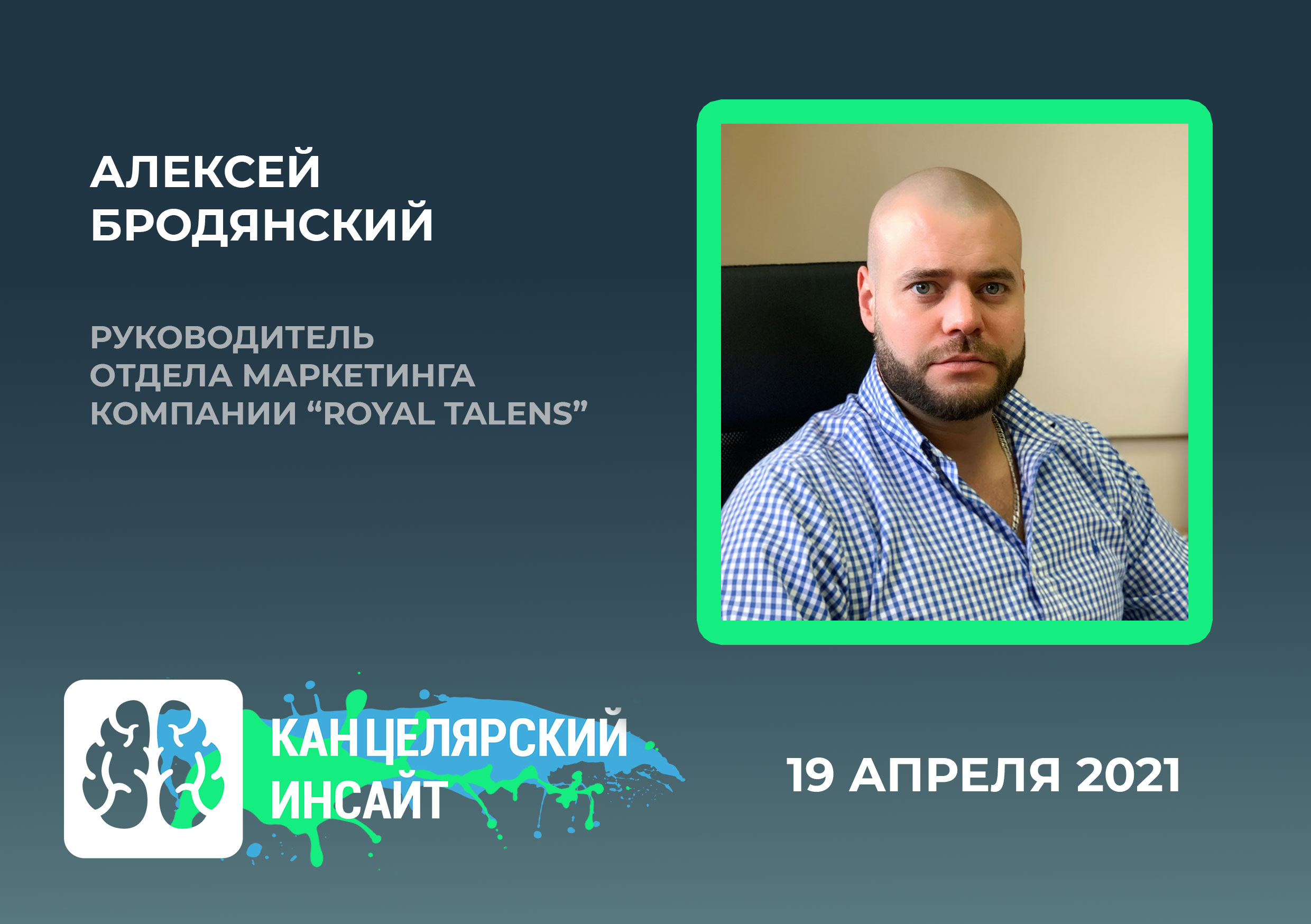 АЛЕКСЕЙ БРОДЯНСКИЙ

РУКОВОДИТЕЛЬ ОТДЕЛА МАРКЕТИНГА КОМПАНИИ “ROYAL TALENS”

КАНЦЕЛЯРСКИЙ ИНСАЙТ

19 АПРЕЛЯ 2021